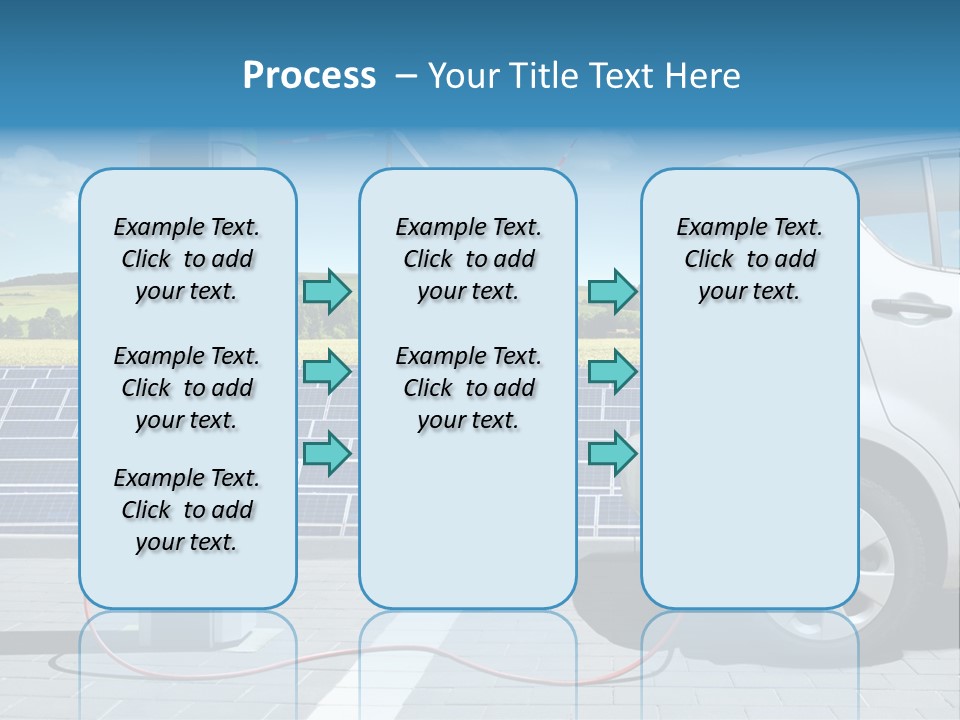 Process – Your Title Text Here

Example Text. Click to add your text.

Example Text. Click to add your text.

Example Text. Click to add your text.

Example Text. Click to add your text.

Example Text. Click to add your text.

Example Text. Click to add your text.